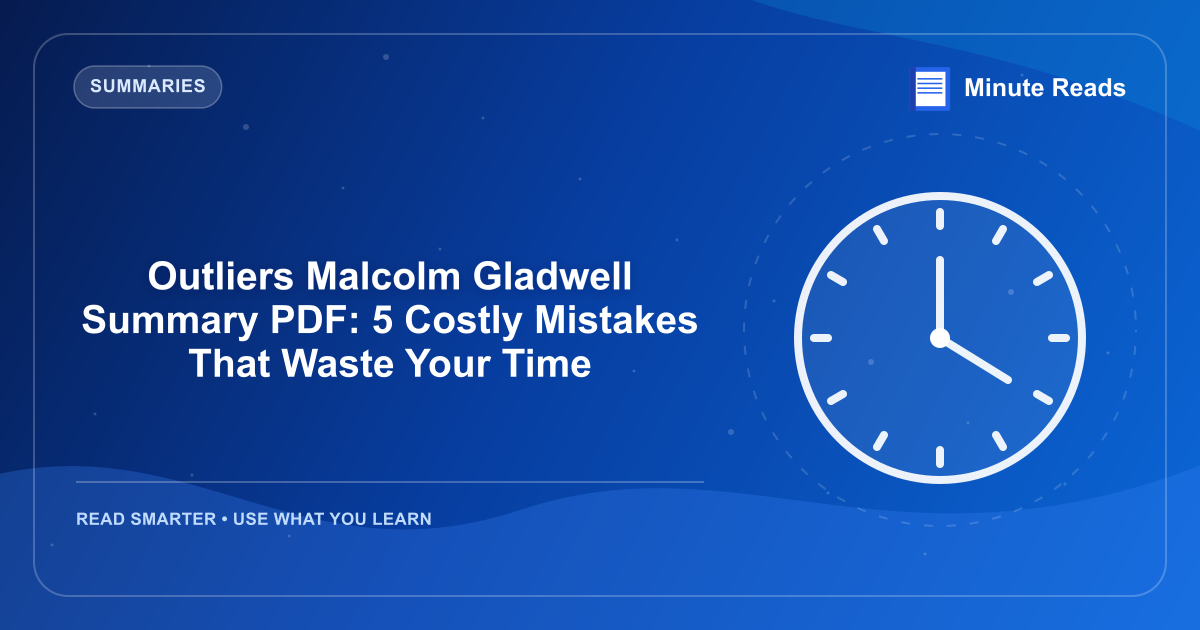 SUMMARIES

Minute Reads

Outliers Malcolm Gladwell Summary PDF: 5 Costly Mistakes That Waste Your Time

READ SMARTER • USE WHAT YOU LEARN